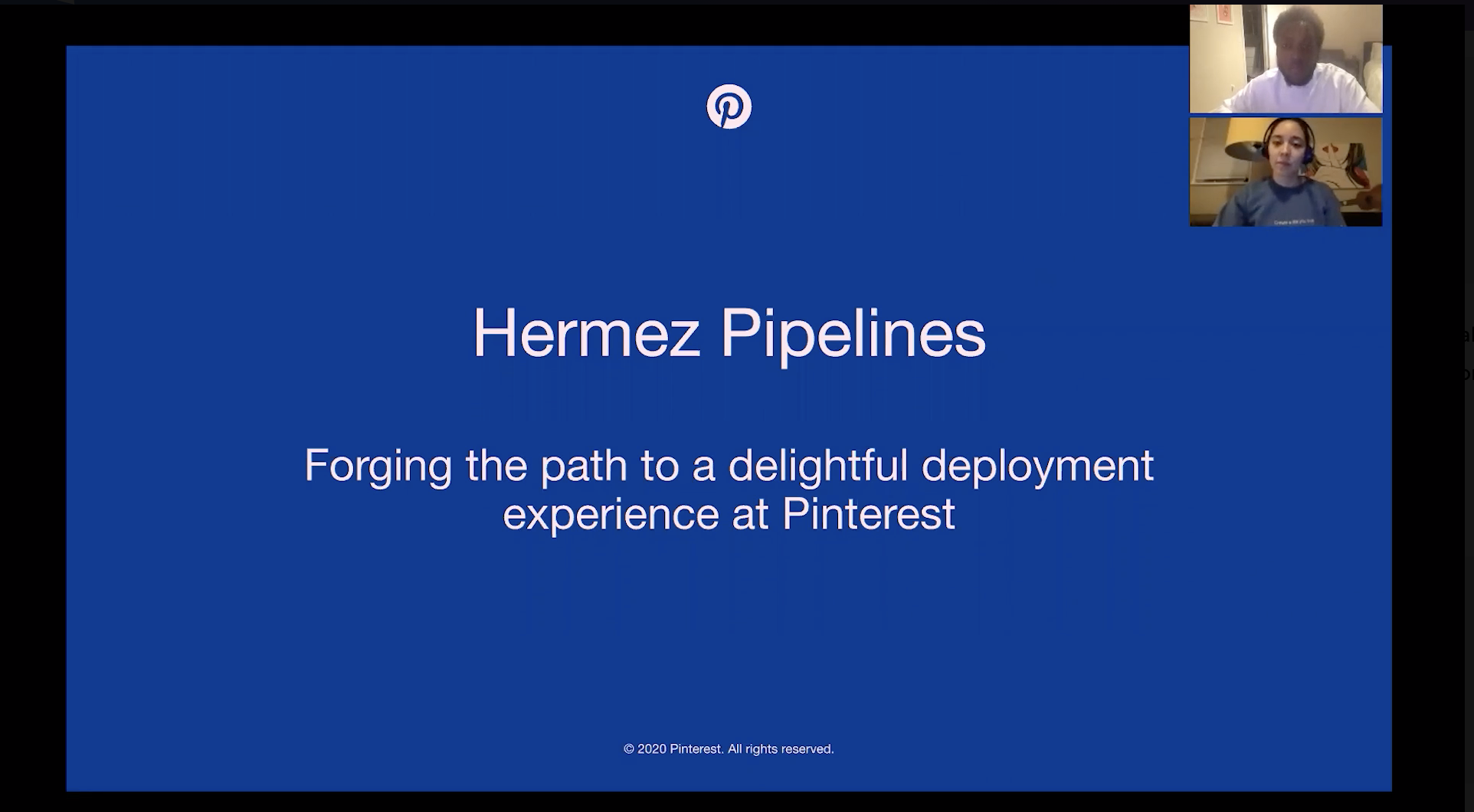 Hermez Pipelines

Forging the path to a delightful deployment experience at Pinterest

© 2020 Pinterest. All rights reserved.